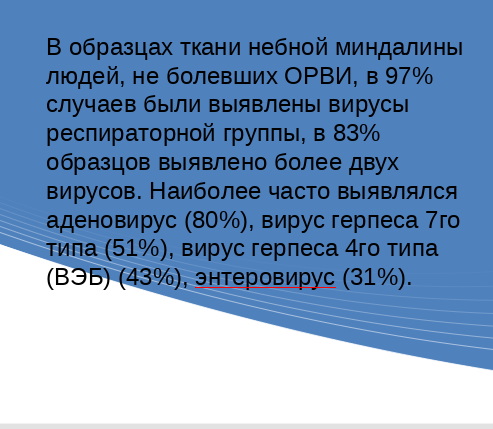 В образцах ткани небной миндалины людей, не болевших ОРВИ, в 97% случаев были выявлены вирусы респираторной группы, в 83% образцов выявлено более двух вирусов. Наиболее часто выявлялся аденовирус (80%), вирус герпеса 7го типа (51%), вирус герпеса 4го типа (ВЭБ) (43%), энтеровирус (31%).